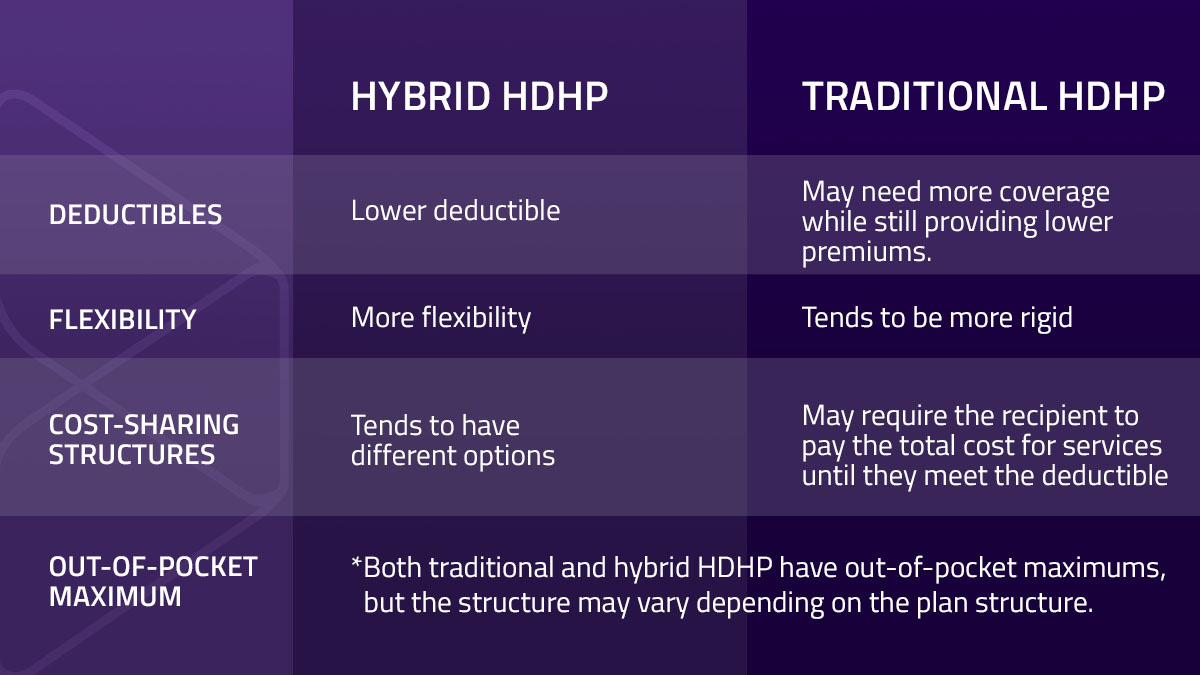 |  | HYBRID HDHP | TRADITIONAL HDHP |
|---|---|---|
| DEDUCTIBLES | Lower deductible | May need more coverage while still providing lower premiums. |
| FLEXIBILITY | More flexibility | Tends to be more rigid |
| COST-SHARING STRUCTURES | Tends to have different options | May require the recipient to pay the total cost for services until they meet the deductible |
| OUT-OF-POCKET MAXIMUM | *Both traditional and hybrid HDHP have out-of-pocket maximums, but the structure may vary depending on the plan structure. | |